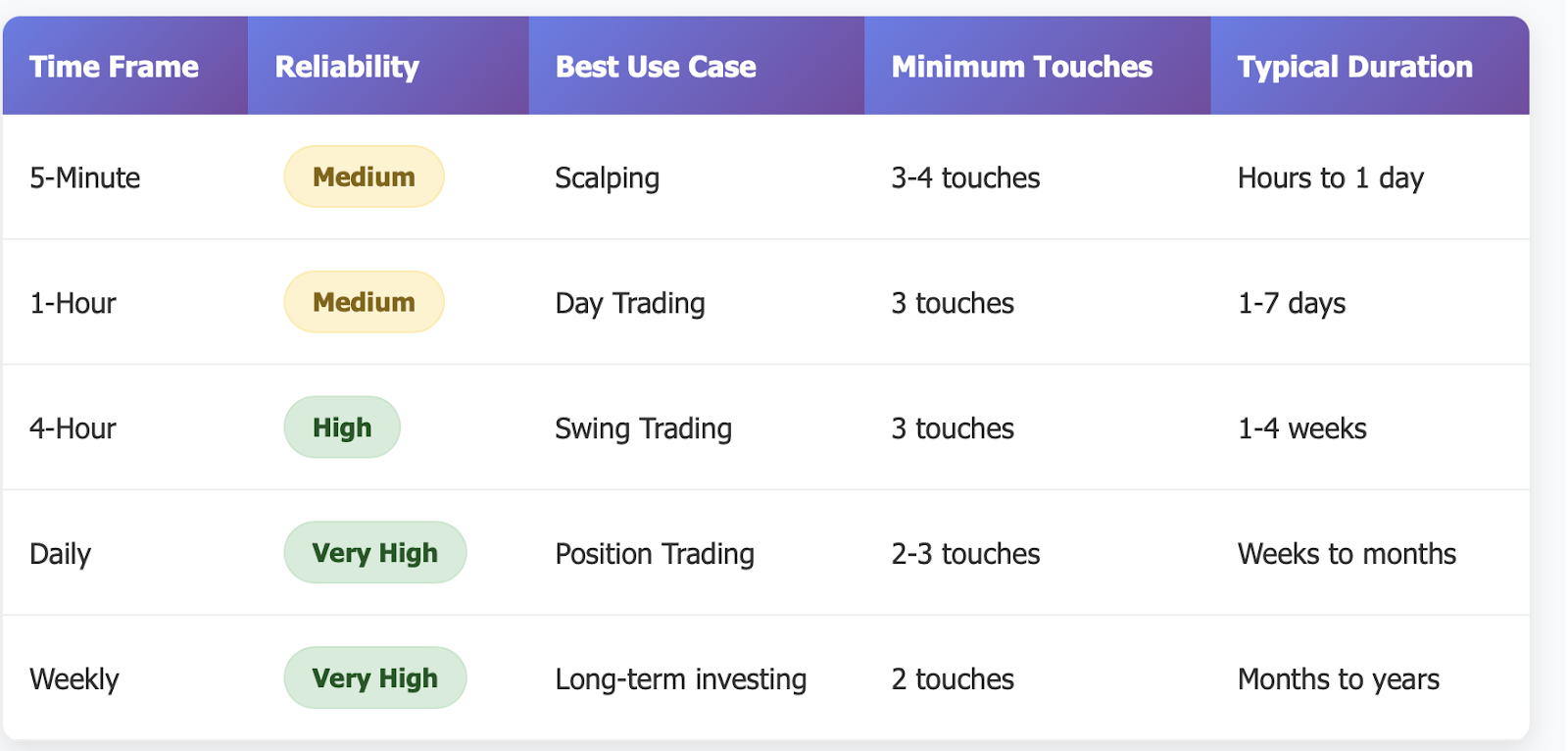 | Time Frame | Reliability | Best Use Case | Minimum Touches | Typical Duration |
|---|---|---|---|---|
| 5-Minute | Medium | Scalping | 3-4 touches | Hours to 1 day |
| 1-Hour | Medium | Day Trading | 3 touches | 1-7 days |
| 4-Hour | High | Swing Trading | 3 touches | 1-4 weeks |
| Daily | Very High | Position Trading | 2-3 touches | Weeks to months |
| Weekly | Very High | Long-term investing | 2 touches | Months to years |